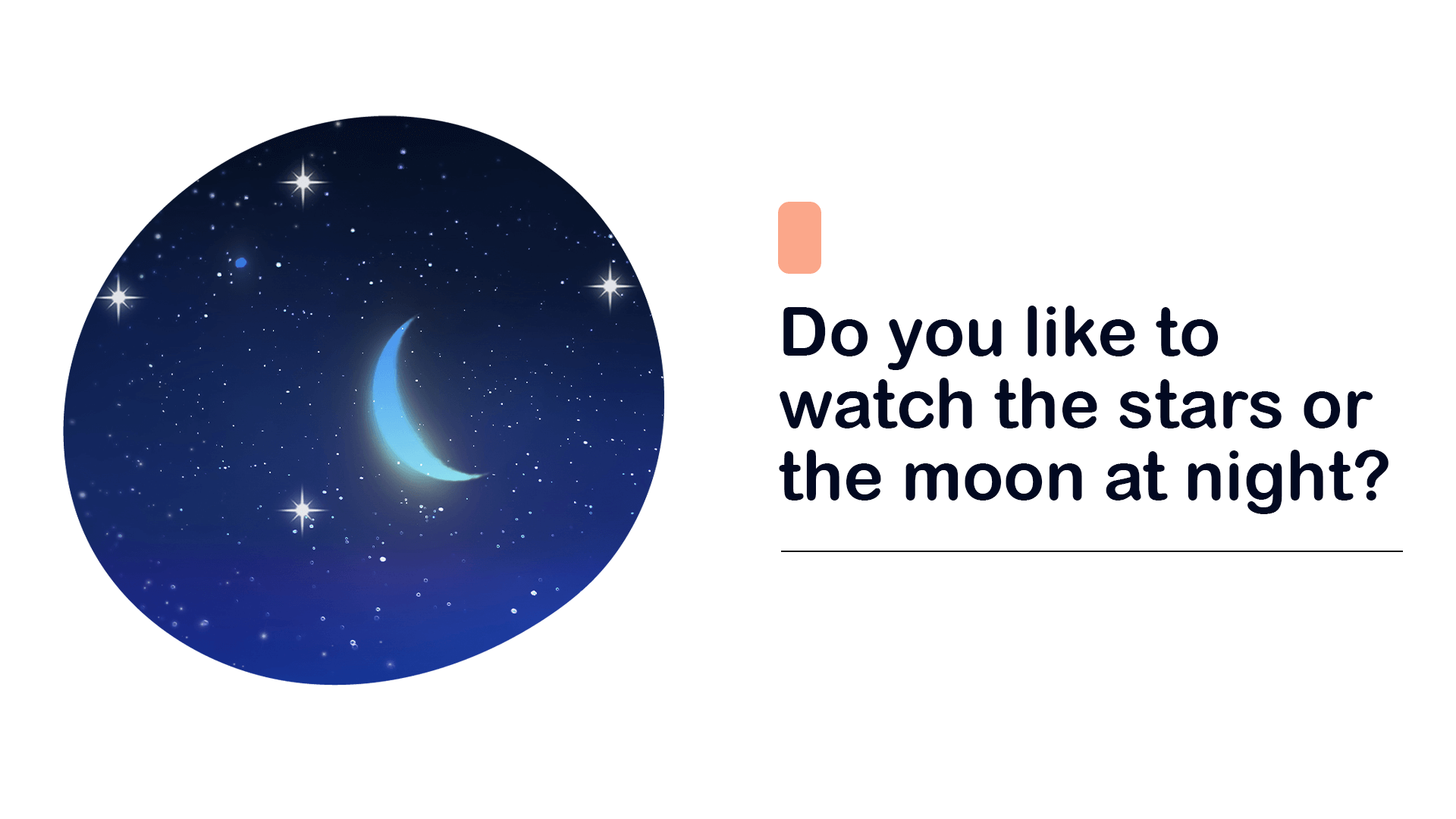 Do you like to watch the stars or the moon at night?